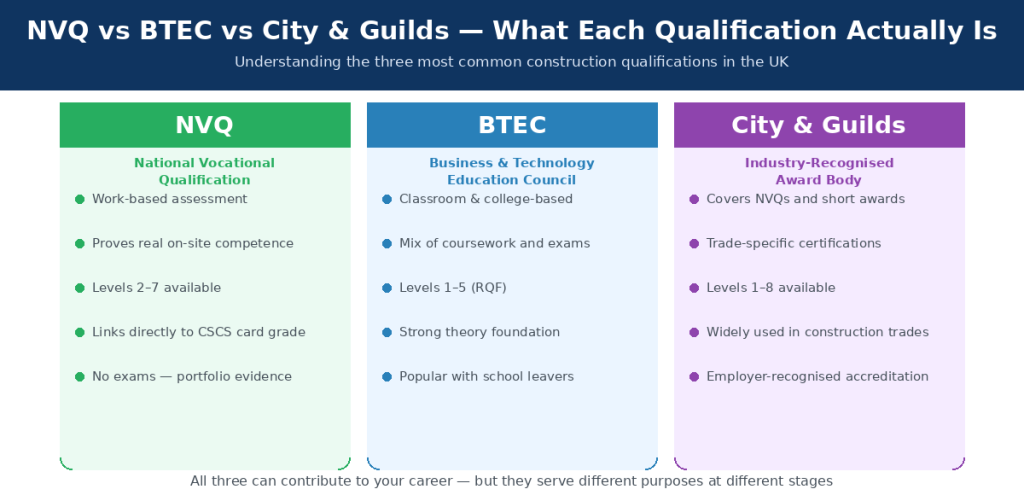 NVQ vs BTEC vs City & Guilds — What Each Qualification Actually Is

Understanding the three most common construction qualifications in the UK

NVQ

National Vocational Qualification

- Work-based assessment
- Proves real on-site competence
- Levels 2–7 available
- Links directly to CSCS card grade
- No exams — portfolio evidence

BTEC

Business & Technology Education Council

- Classroom & college-based
- Mix of coursework and exams
- Levels 1–5 (RQF)
- Strong theory foundation
- Popular with school leavers

City & Guilds

Industry-Recognised Award Body

- Covers NVQs and short awards
- Trade-specific certifications
- Levels 1–8 available
- Widely used in construction trades
- Employer-recognised accreditation

All three can contribute to your career — but they serve different purposes at different stages